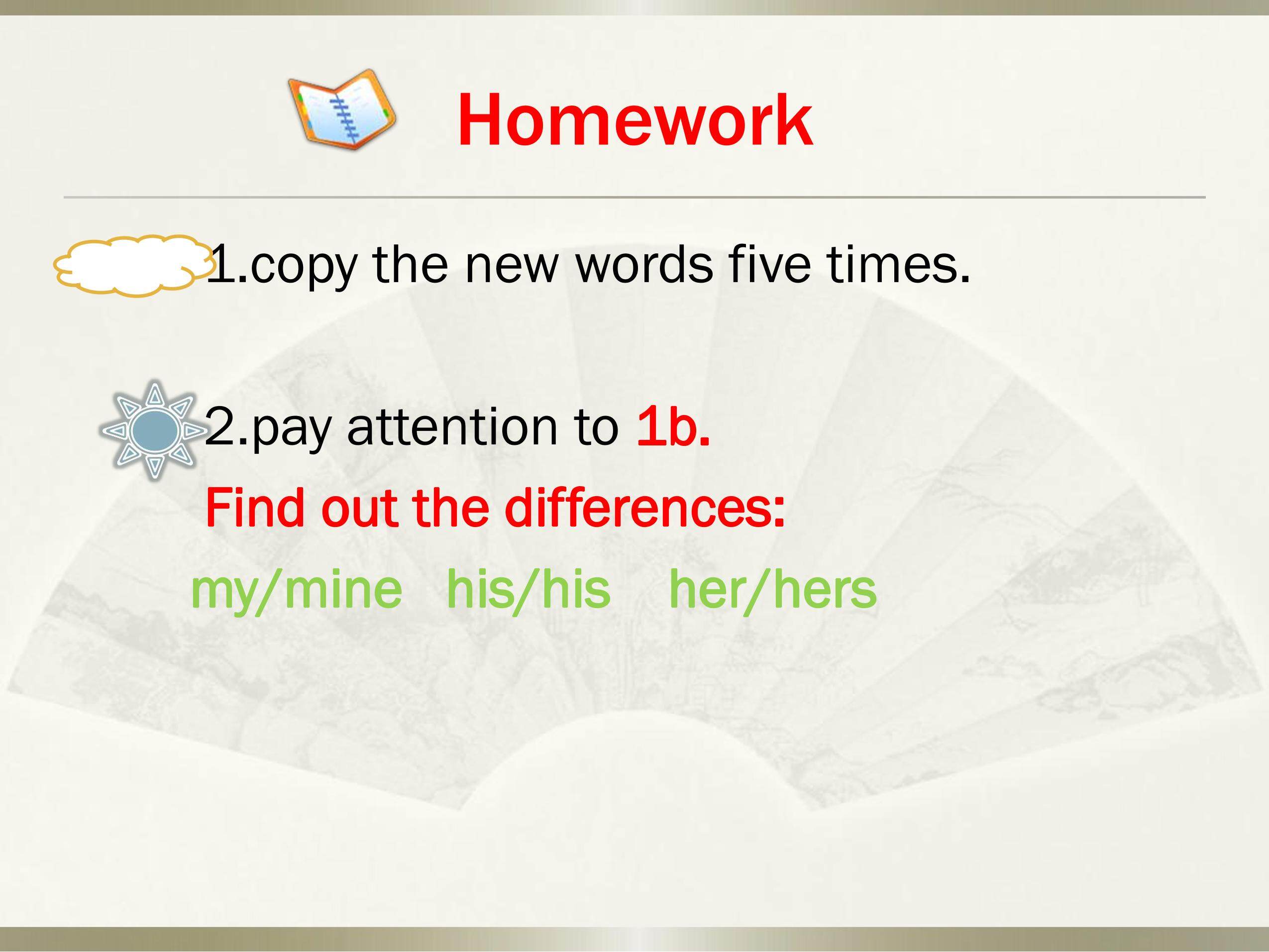 Homework

1.copy the new words five times.

2.pay attention to 1b.

Find out the differences:

my/mine his/his her/hers